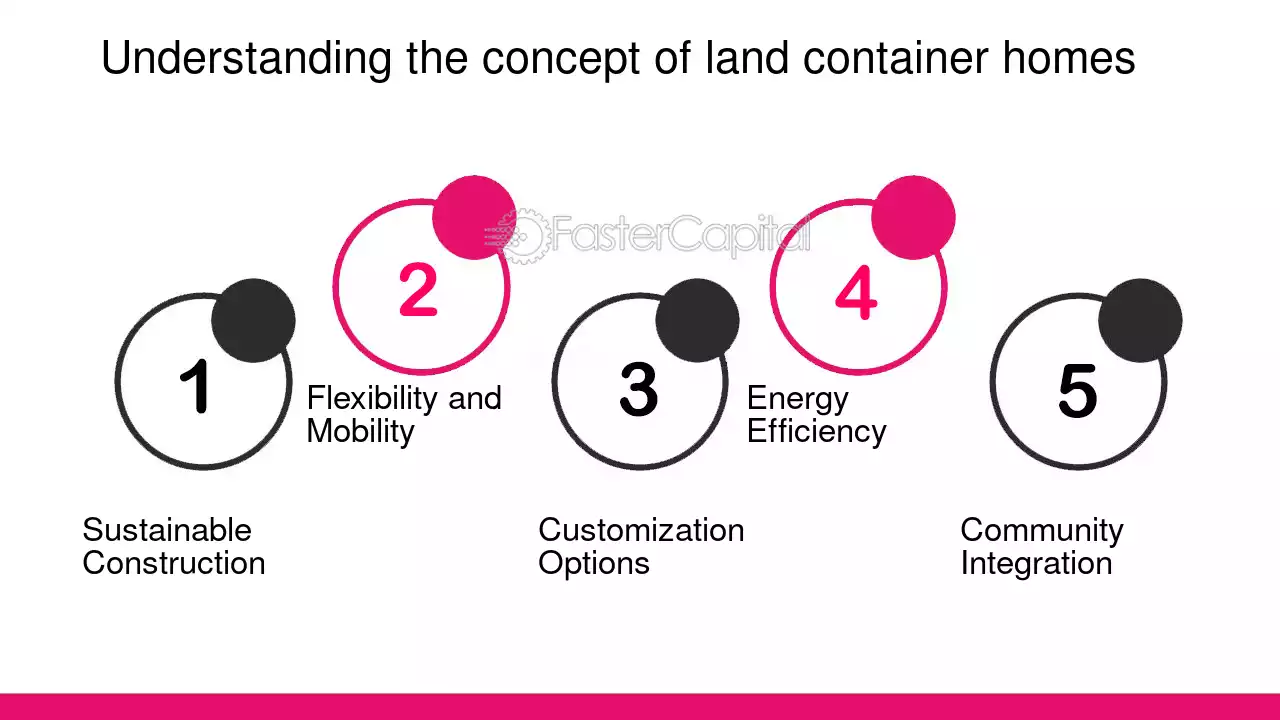 Understanding the concept of land container homes

1

Sustainable Construction

2

Flexibility and Mobility

3

Customization Options

4

Energy Efficiency

5

Community Integration

FasterCapital